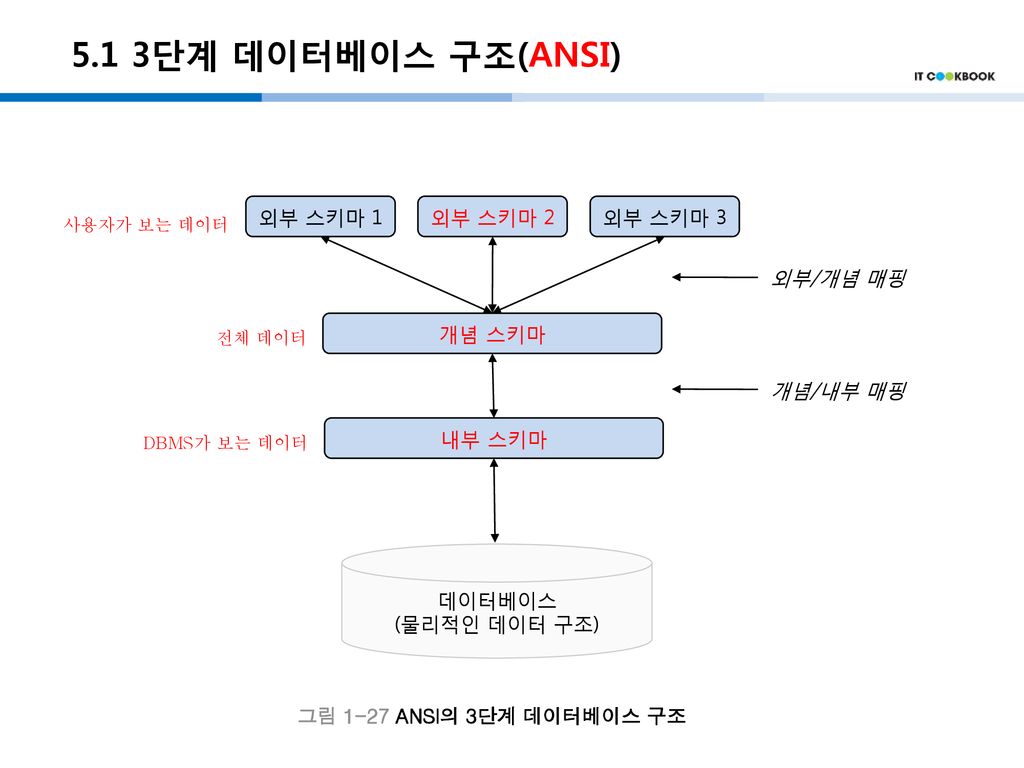 5.1 3단계 데이터베이스 구조(ANSI)

IT COOKBOOK

사용자가 보는 데이터

외부 스키마 1

외부 스키마 2

외부 스키마 3

외부/개념 매핑

전체 데이터

개념 스키마

개념/내부 매핑

DBMS가 보는 데이터

내부 스키마

데이터베이스
(물리적인 데이터 구조)

그림 1-27 ANSI의 3단계 데이터베이스 구조